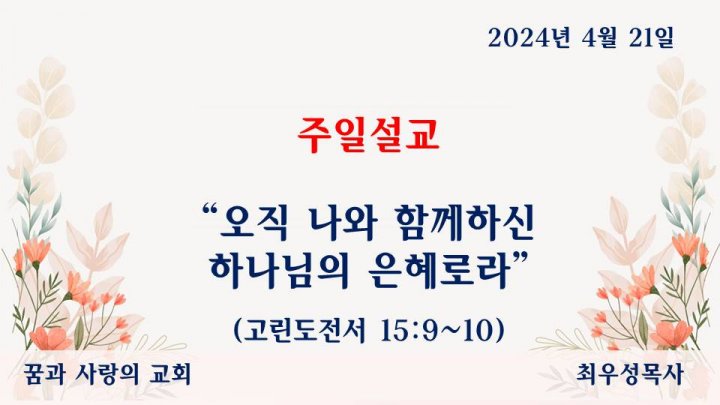 2024년 4월 21일

주일설교

“오직 나와 함께하신 하나님의 은혜로라”

(고린도전서 15:9~10)

꿈과 사랑의 교회

최우성목사